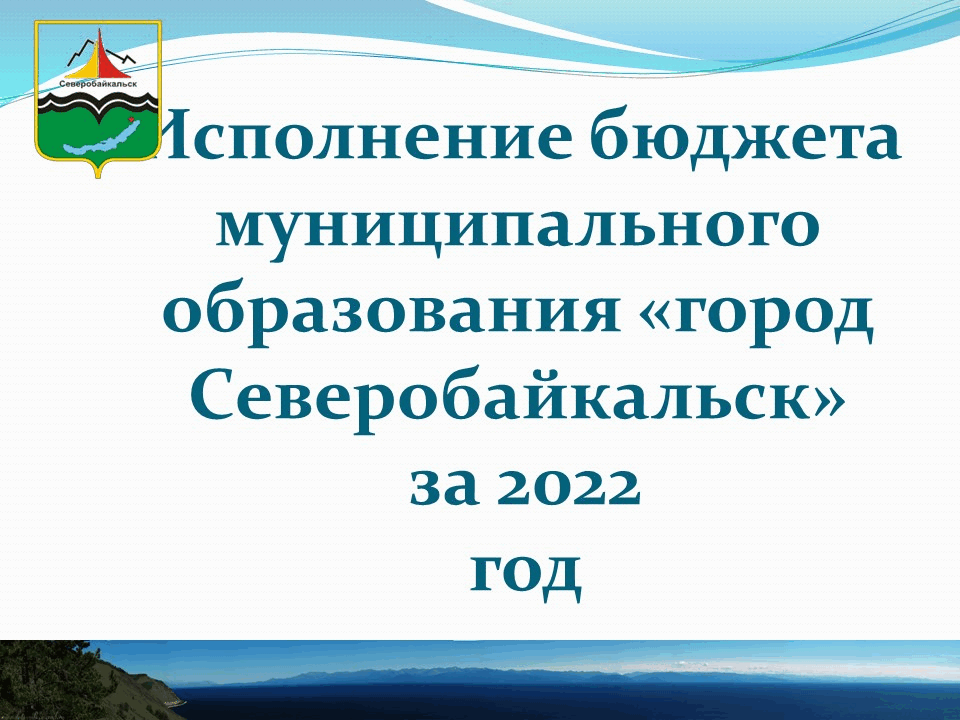 Северобайкальск

Исполнение бюджета муниципального образования «город Северобайкальск» за 2022 год